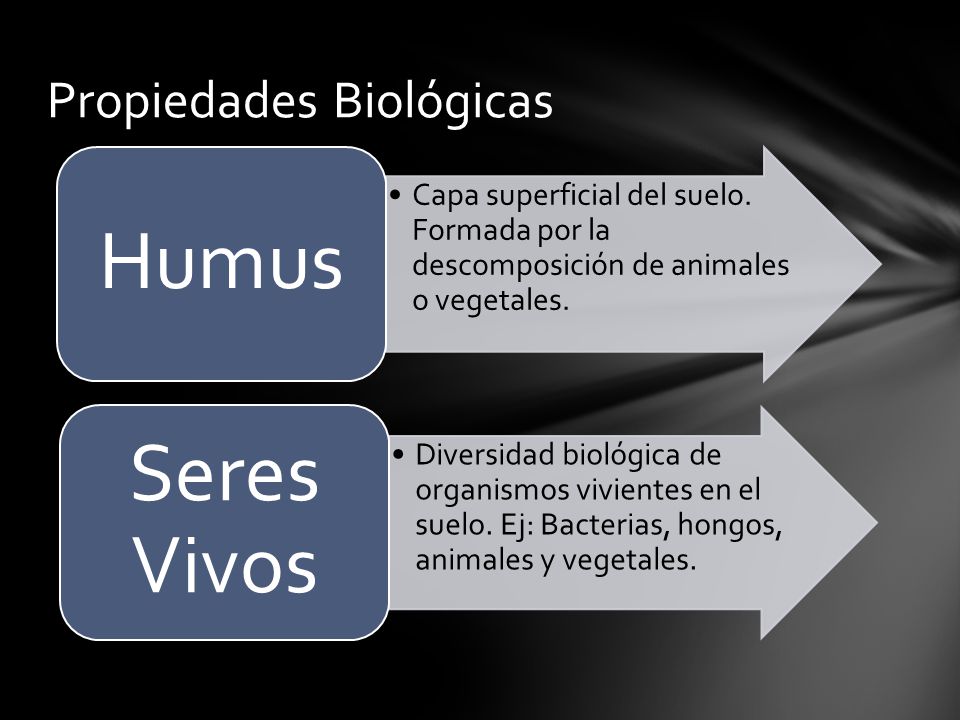 Propiedades Biológicas

Humus

• Capa superficial del suelo. Formada por la descomposición de animales o vegetales.

Seres Vivos

• Diversidad biológica de organismos vivientes en el suelo. Ej: Bacterias, hongos, animales y vegetales.